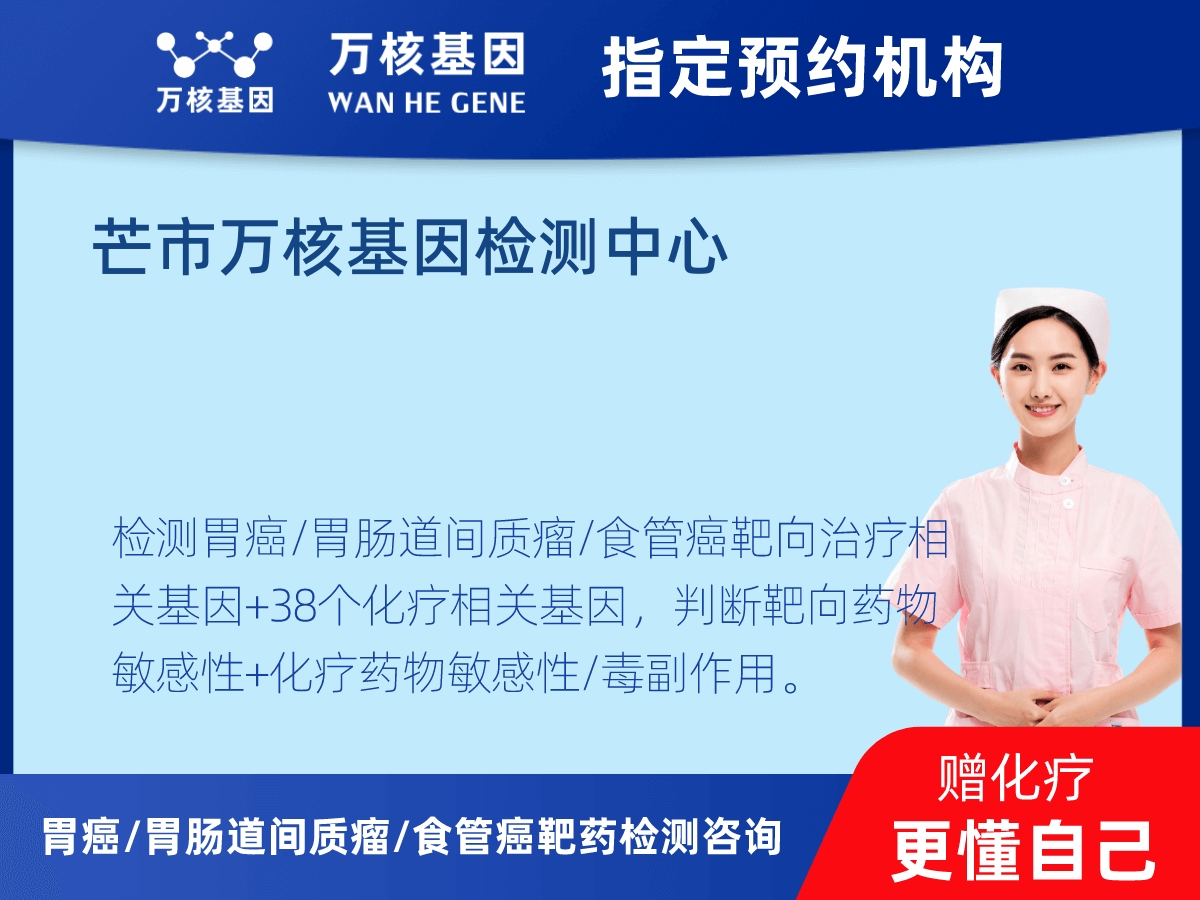 万核基因

万核基因
WAN HE GENE

指定预约机构

芒市万核基因检测中心

检测胃癌/胃肠道间质瘤/食管癌靶向治疗相关基因+38个化疗相关基因，判断靶向药物敏感性+化疗药物敏感性/毒副作用。

胃癌/胃肠道间质瘤/食管癌靶药检测咨询

赠化疗
更懂自己